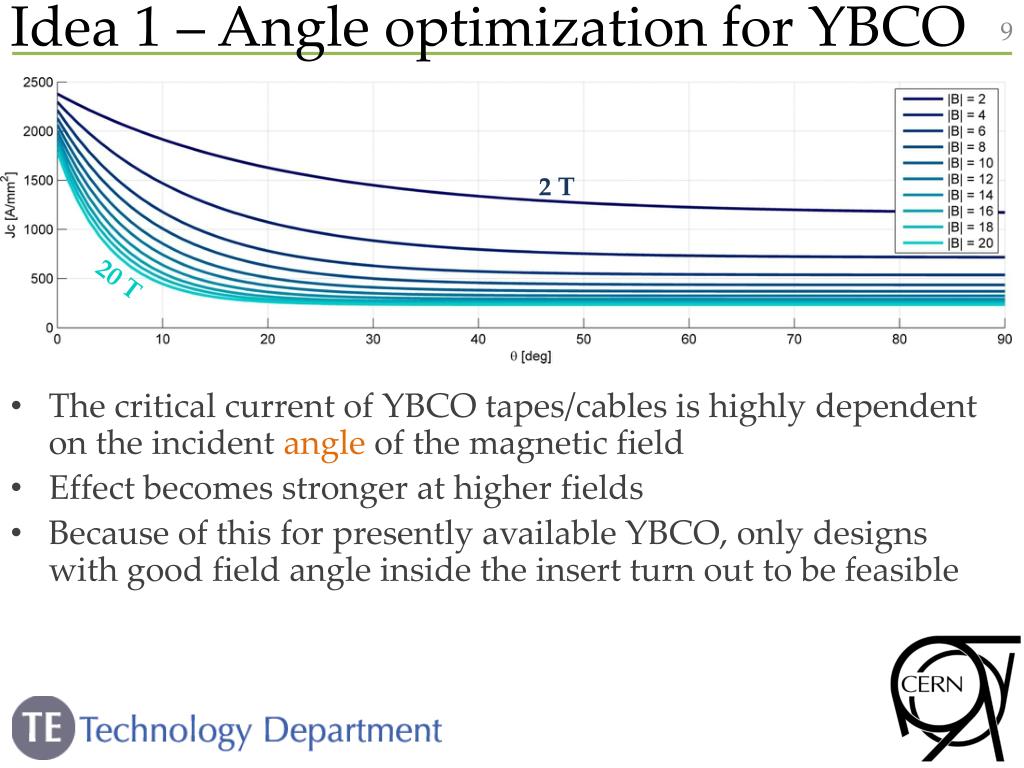 Idea 1 – Angle optimization for YBCO

9

2500
2000
1500
1000
500
0

Jc [A/mm$^2$]

0 10 20 30 40 50 60 70 80 90

θ [deg]

2 T

20 T

|B| = 2
|B| = 4
|B| = 6
|B| = 8
|B| = 10
|B| = 12
|B| = 14
|B| = 16
|B| = 18
|B| = 20

• The critical current of YBCO tapes/cables is highly dependent on the incident angle of the magnetic field
• Effect becomes stronger at higher fields
• Because of this for presently available YBCO, only designs with good field angle inside the insert turn out to be feasible

TE Technology Department

CERN